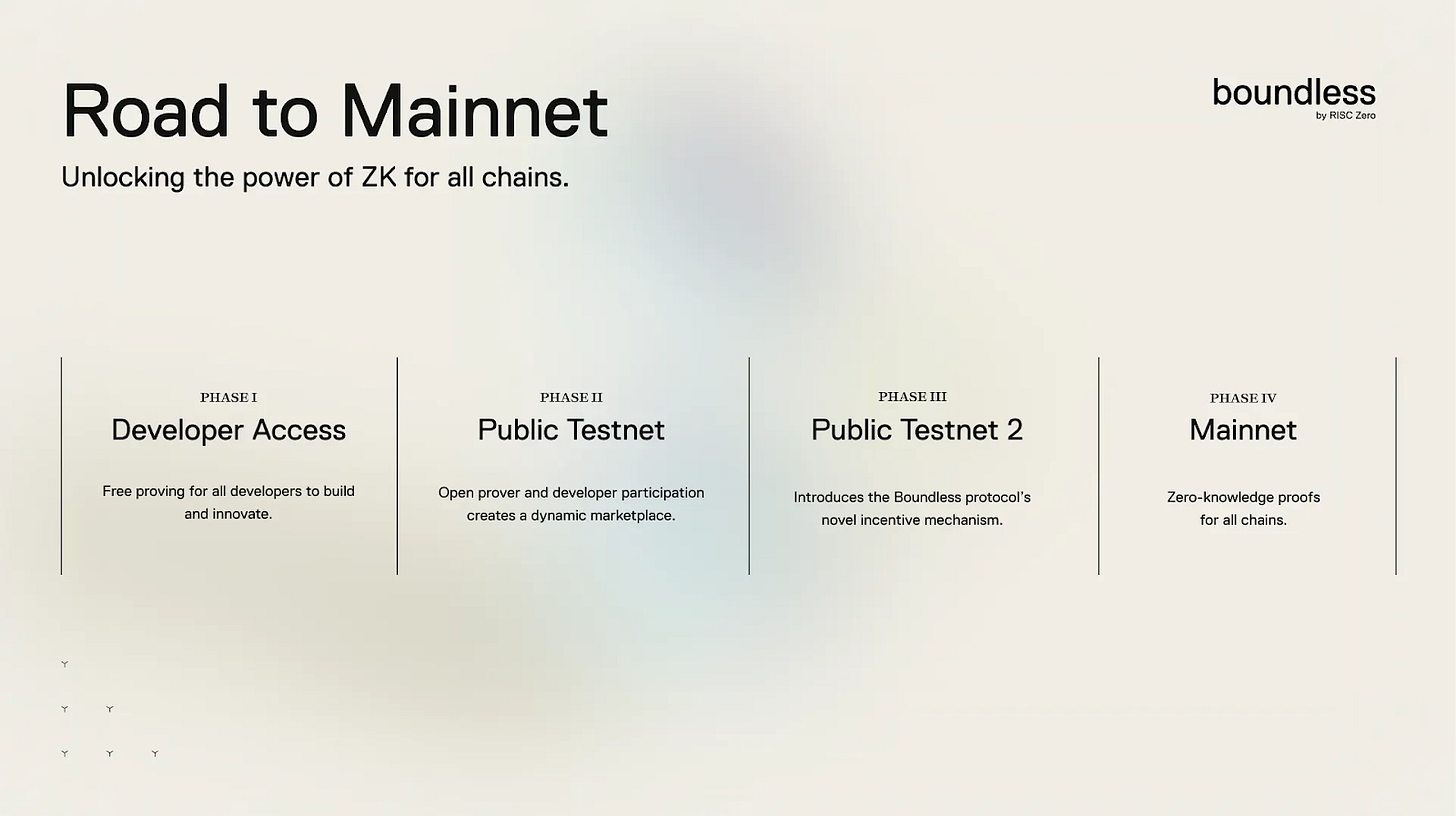 Road to Mainnet

Unlocking the power of ZK for all chains.

boundless
by RISC Zero

PHASE I
Developer Access

Free proving for all developers to build and innovate.

PHASE II
Public Testnet

Open prover and developer participation creates a dynamic marketplace.

PHASE III
Public Testnet 2

Introduces the Boundless protocol's novel incentive mechanism.

PHASE IV
Mainnet

Zero-knowledge proofs for all chains.